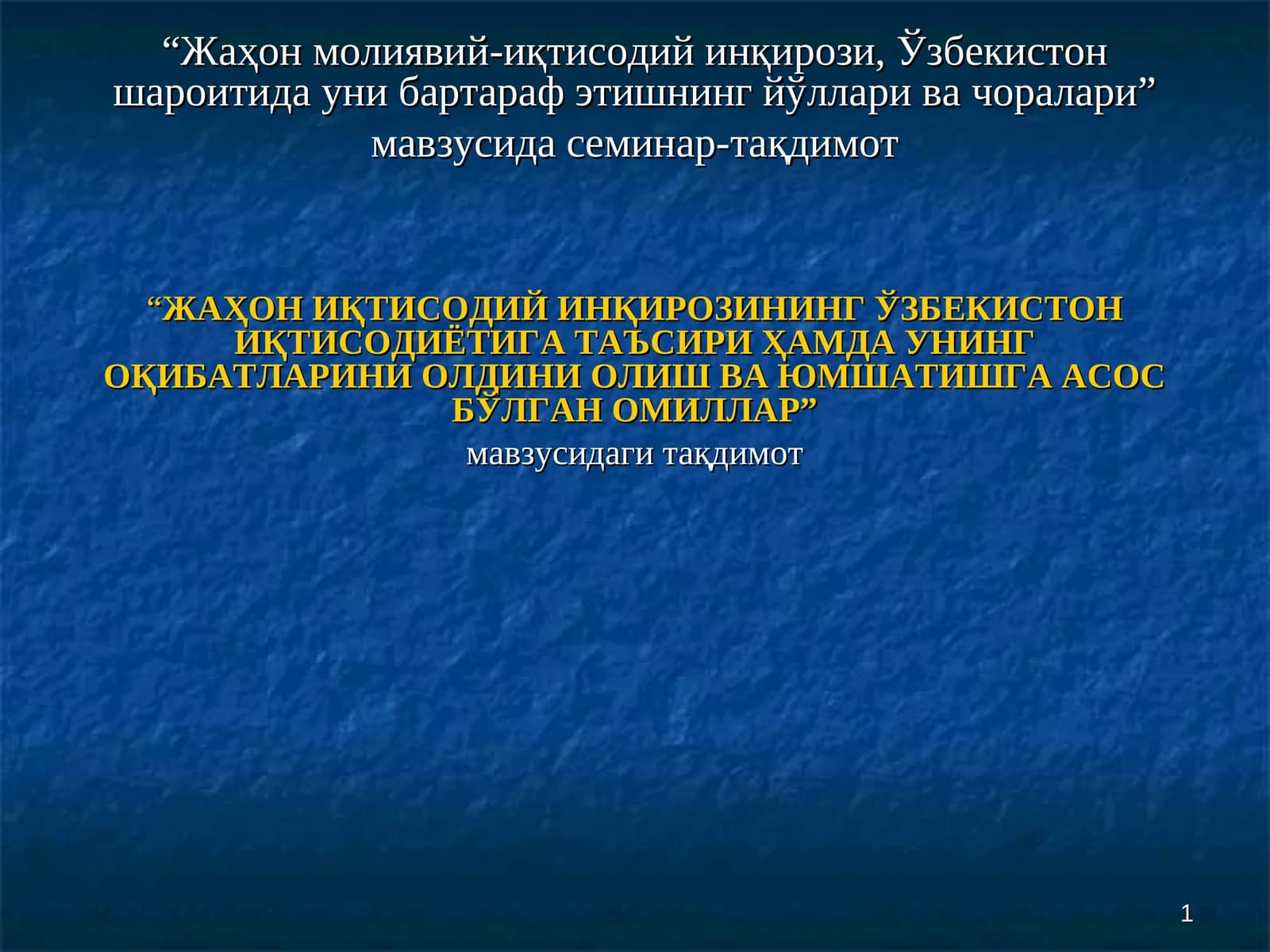 “Жаҳон молиявий-иқтисодий инқирози, Ўзбекистон шароитида уни бартараф этишнинг йўллари ва чоралари” мавзусида семинар-тақдимот

“ЖАҲОН ИҚТИСОДИЙ ИНҚИРОЗИНИНГ ЎЗБЕКИСТОН ИҚТИСОДИЁТИГА ТАЪСИРИ ҲАМДА УНИНГ ОҚИБАТЛАРИНИ ОЛДИНИ ОЛИШ ВА ЮМШАТИШГА АСОС БЎЛГАН ОМИЛЛАР”
мавзусидаги тақдимот

1